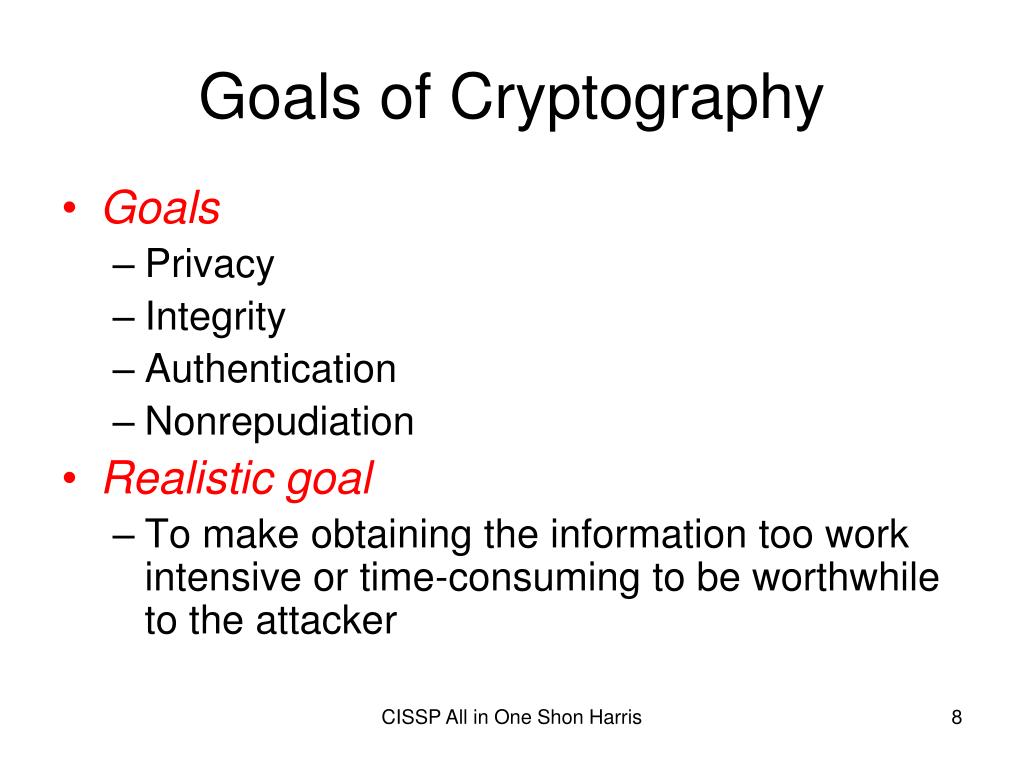 Goals of Cryptography

• Goals
– Privacy
– Integrity
– Authentication
– Nonrepudiation
• Realistic goal
– To make obtaining the information too work intensive or time-consuming to be worthwhile to the attacker

CISSP All in One Shon Harris

8